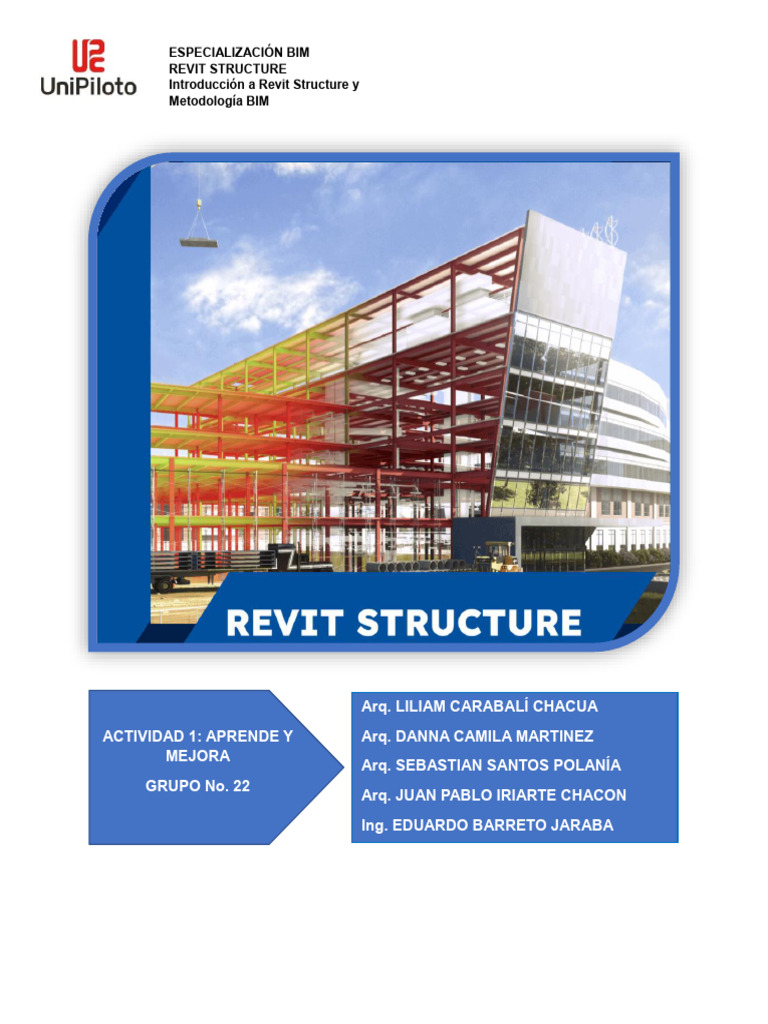 UniPiloto

ESPECIALIZACIÓN BIM
REVIT STRUCTURE
Introducción a Revit Structure y Metodología BIM

REVIT STRUCTURE

ACTIVIDAD 1: APRENDE Y MEJORA

GRUPO No. 22

Arq. LILIAM CARABALÍ CHACUA
Arq. DANNA CAMILA MARTINEZ
Arq. SEBASTIAN SANTOS POLANÍA
Arq. JUAN PABLO IRIARTE CHACON
Ing. EDUARDO BARRETO JARABA